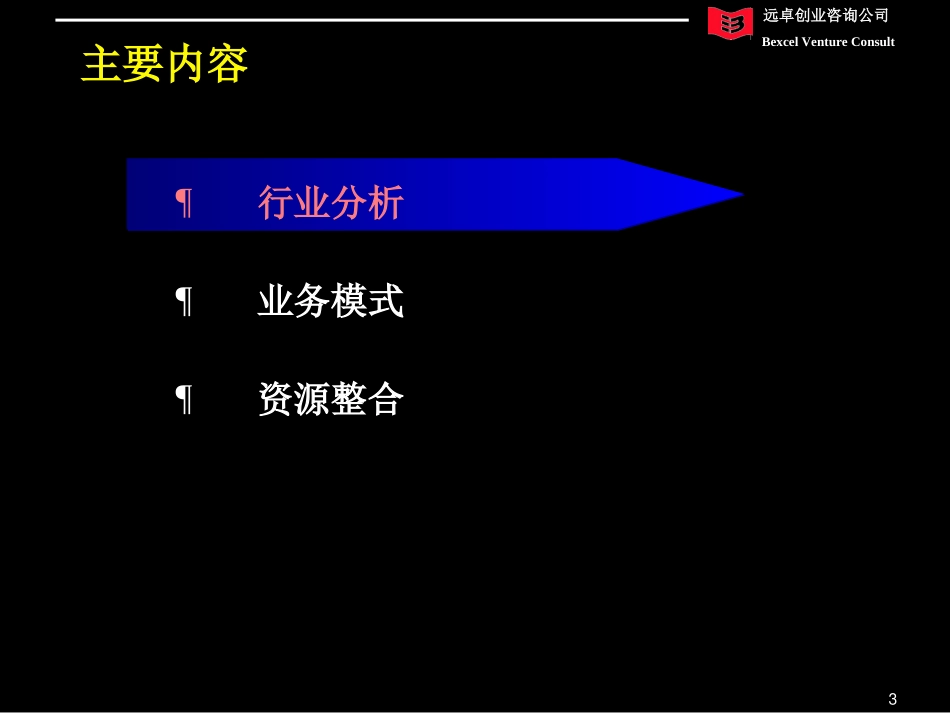 远卓创业咨询公司
Bexcel Venture Consult

主要内容

¶ 行业分析

¶ 业务模式

¶ 资源整合

3